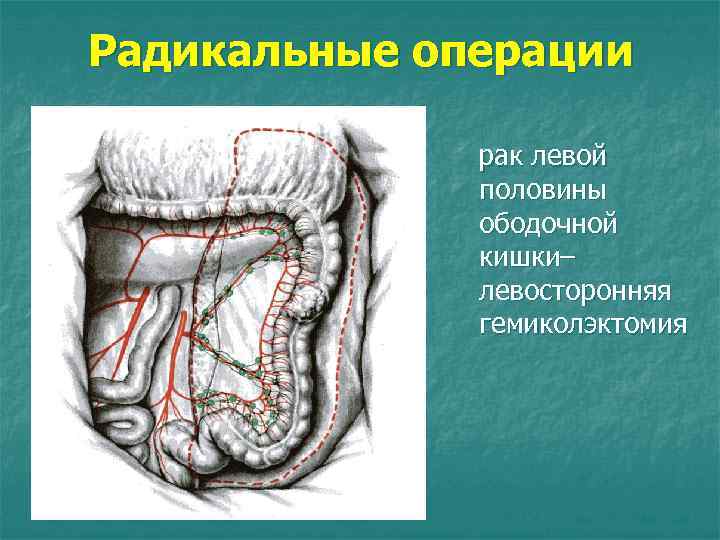 Радикальные операции

рак левой половины ободочной кишки– левосторонняя гемиколэктомия